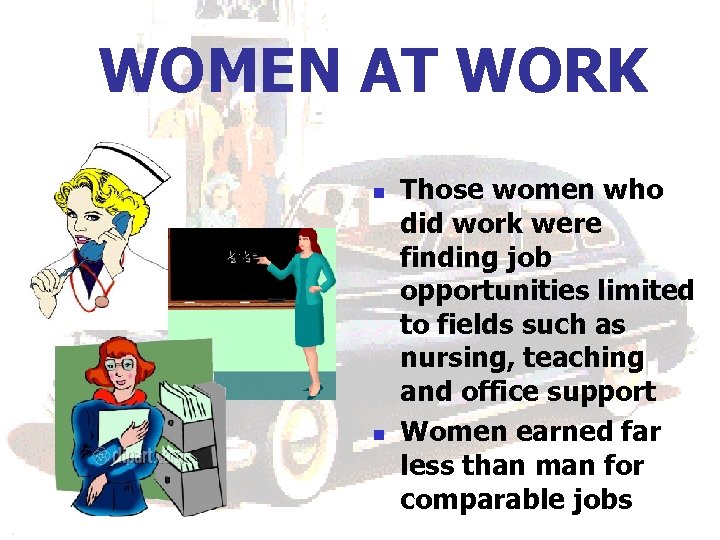 WOMEN AT WORK

- Those women who did work were finding job opportunities limited to fields such as nursing, teaching and office support
- Women earned far less than man for comparable jobs